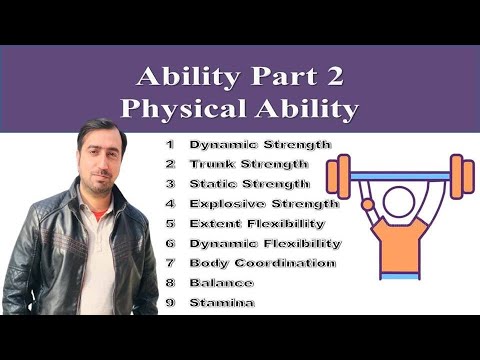 Ability Part 2
Physical Ability

1 Dynamic Strength
2 Trunk Strength
3 Static Strength
4 Explosive Strength
5 Extent Flexibility
6 Dynamic Flexibility
7 Body Coordination
8 Balance
9 Stamina